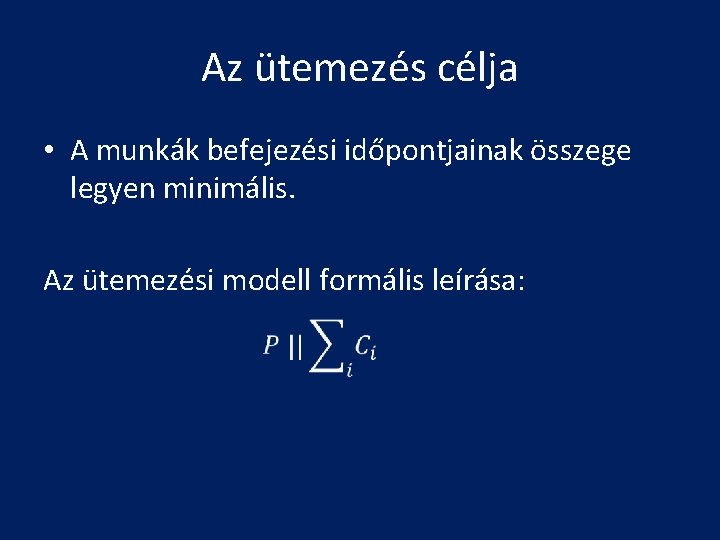 Az ütemezés célja

• A munkák befejezési időpontjainak összege legyen minimális.

Az ütemezési modell formális leírása:

$P \,||\, \sum_i C_i$